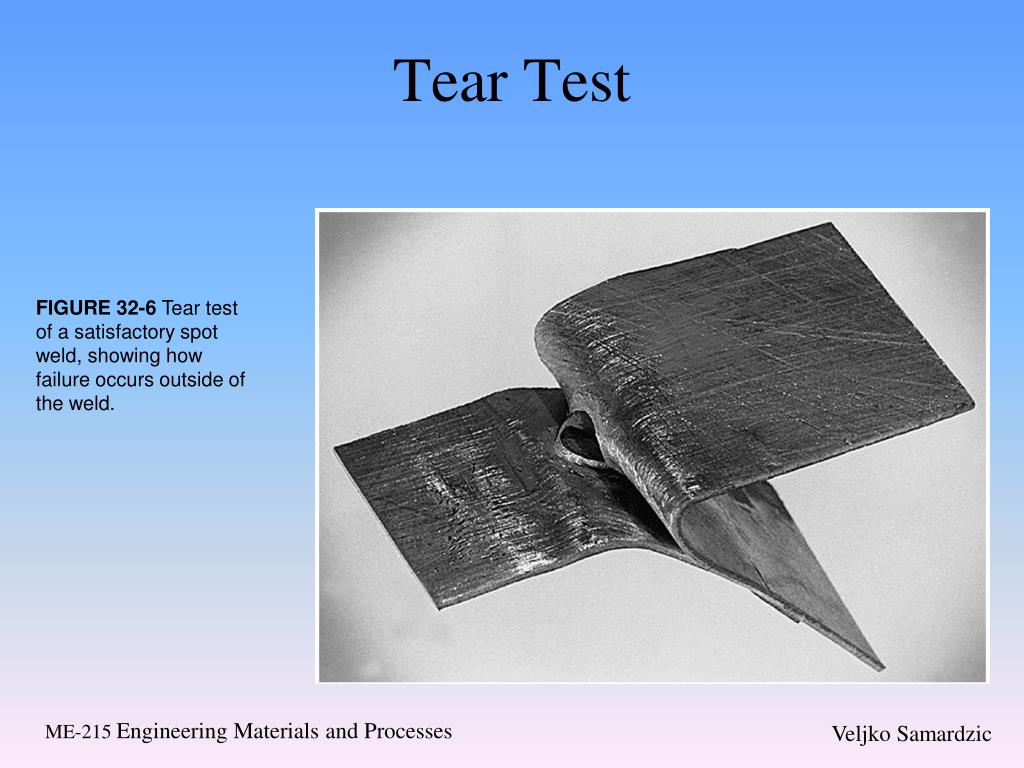 Tear Test

FIGURE 32-6 Tear test of a satisfactory spot weld, showing how failure occurs outside of the weld.

ME-215 Engineering Materials and Processes

Veljko Samardzic